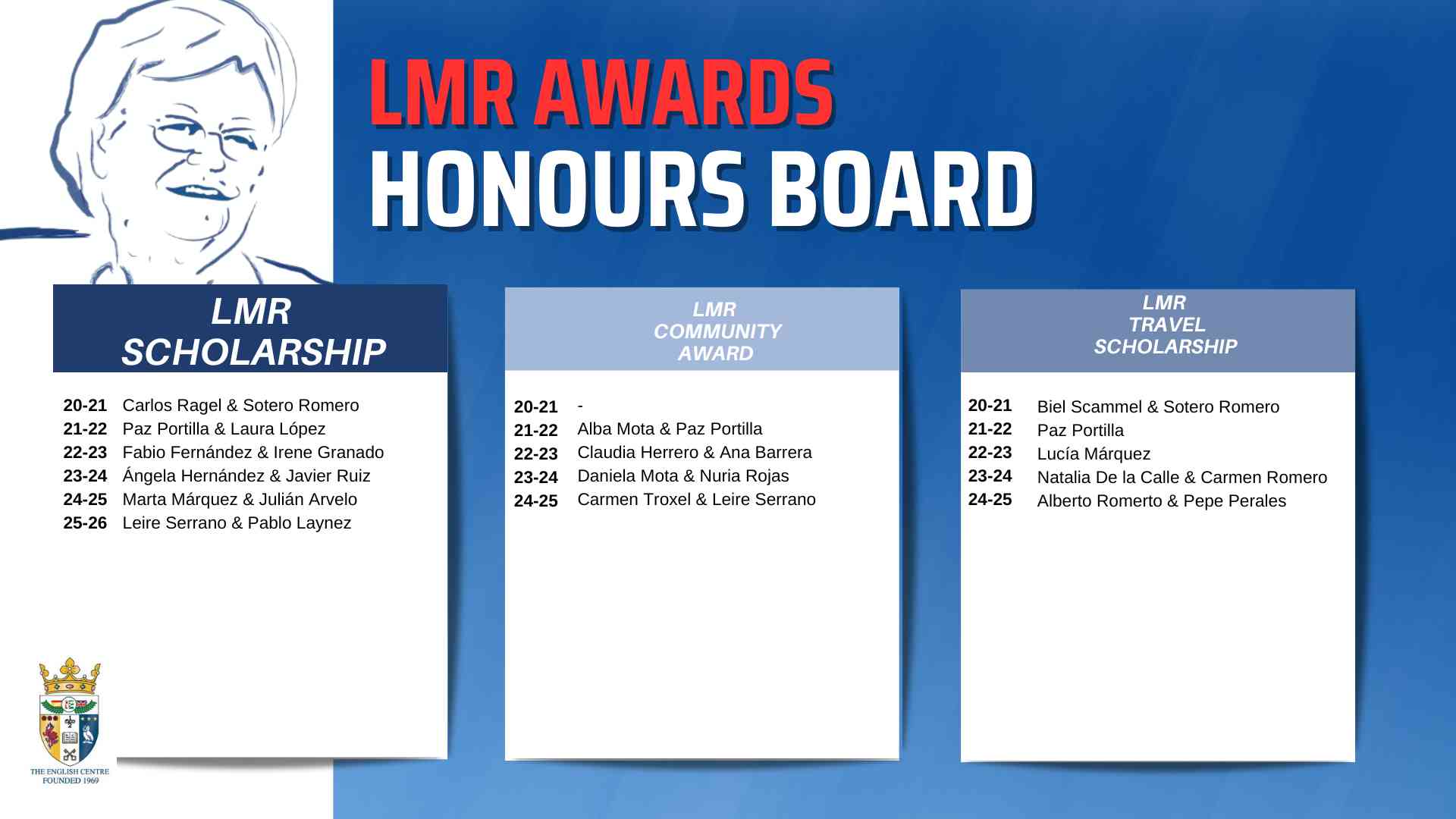 LMR AWARDS
HONOURS BOARD

LMR SCHOLARSHIP

20-21 Carlos Ragel & Sotero Romero
21-22 Paz Portilla & Laura López
22-23 Fabio Fernández & Irene Granado
23-24 Ángela Hernández & Javier Ruiz
24-25 Marta Márquez & Julián Arvelo
25-26 Leire Serrano & Pablo Laynez

LMR COMMUNITY AWARD

20-21 -
21-22 Alba Mota & Paz Portilla
22-23 Claudia Herrero & Ana Barrera
23-24 Daniela Mota & Nuria Rojas
24-25 Carmen Troxel & Leire Serrano

LMR TRAVEL SCHOLARSHIP

20-21 Biel Scammel & Sotero Romero
21-22 Paz Portilla
22-23 Lucía Márquez
23-24 Natalia De la Calle & Carmen Romero
24-25 Alberto Romerto & Pepe Perales

THE ENGLISH CENTRE
FOUNDED 1969